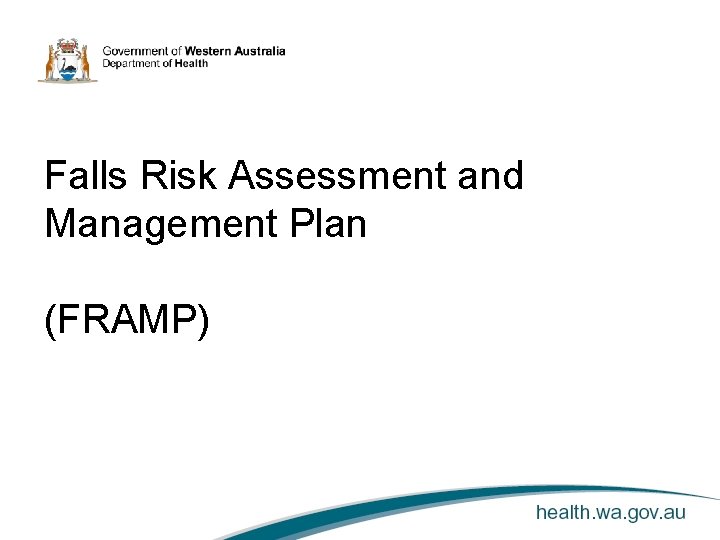 Government of Western Australia
Department of Health

Falls Risk Assessment and Management Plan

(FRAMP)

health.wa.gov.au